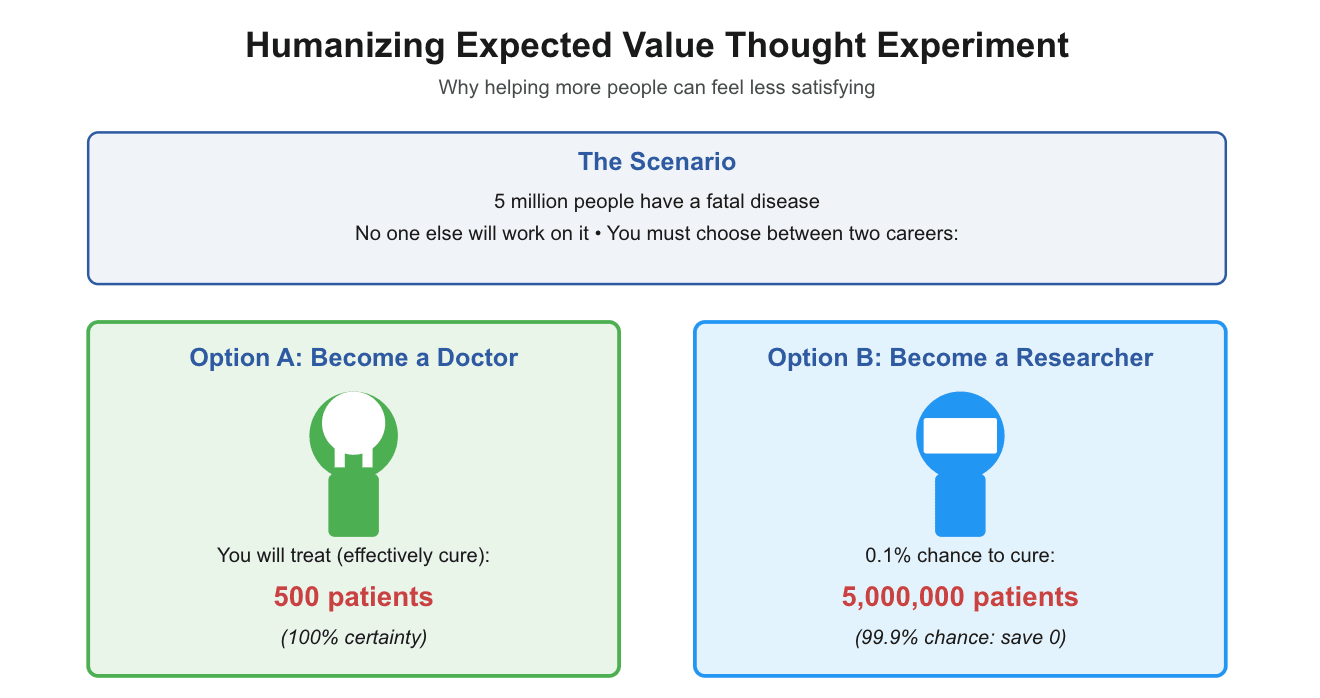 Humanizing Expected Value Thought Experiment

Why helping more people can feel less satisfying

The Scenario

5 million people have a fatal disease

No one else will work on it • You must choose between two careers:

Option A: Become a Doctor

You will treat (effectively cure):

500 patients

(100% certainty)

Option B: Become a Researcher

0.1% chance to cure:

5,000,000 patients

(99.9% chance: save 0)